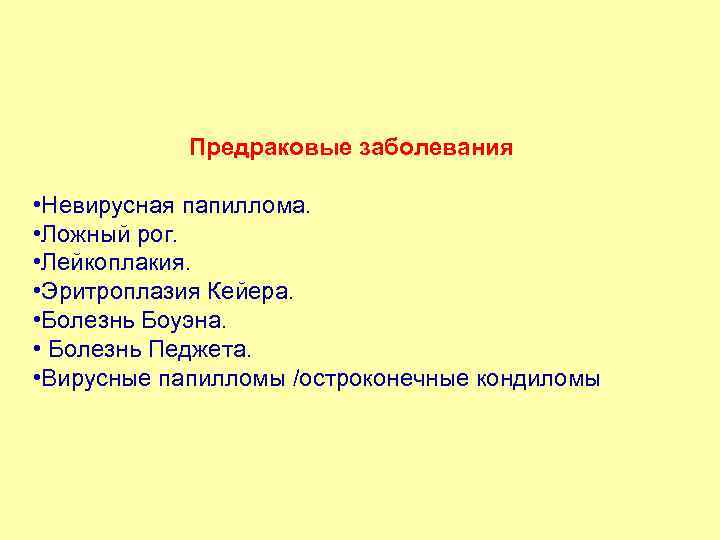 Предраковые заболевания

•Невирусная папиллома.
•Ложный рог.
•Лейкоплакия.
•Эритроплазия Кейера.
•Болезнь Боуэна.
• Болезнь Педжета.
•Вирусные папилломы /остроконечные кондиломы